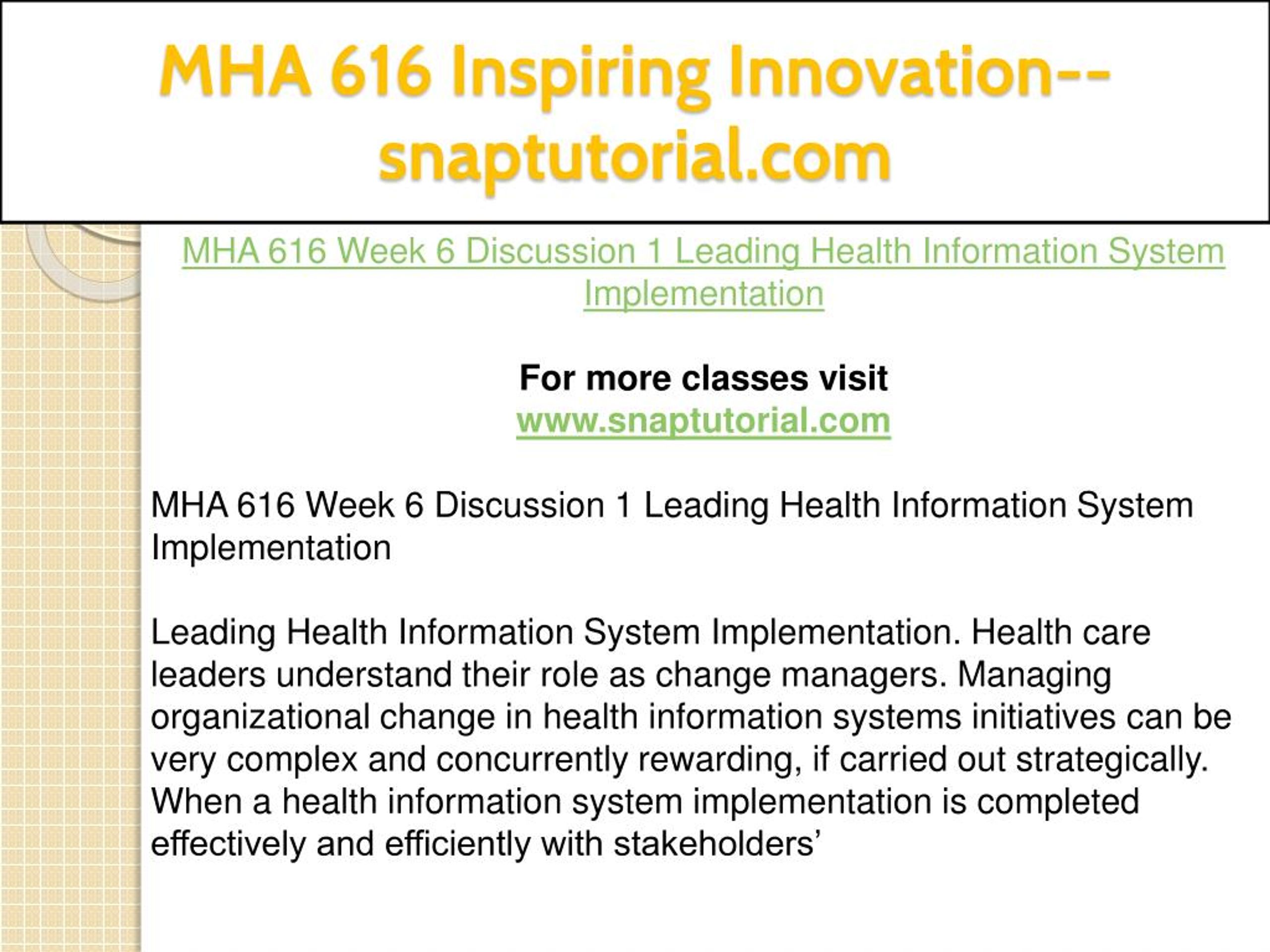 MHA 616 Inspiring Innovation--snaptutorial.com

MHA 616 Week 6 Discussion 1 Leading Health Information System Implementation

For more classes visit
www.snaptutorial.com

MHA 616 Week 6 Discussion 1 Leading Health Information System Implementation

Leading Health Information System Implementation. Health care leaders understand their role as change managers. Managing organizational change in health information systems initiatives can be very complex and concurrently rewarding, if carried out strategically. When a health information system implementation is completed effectively and efficiently with stakeholders’